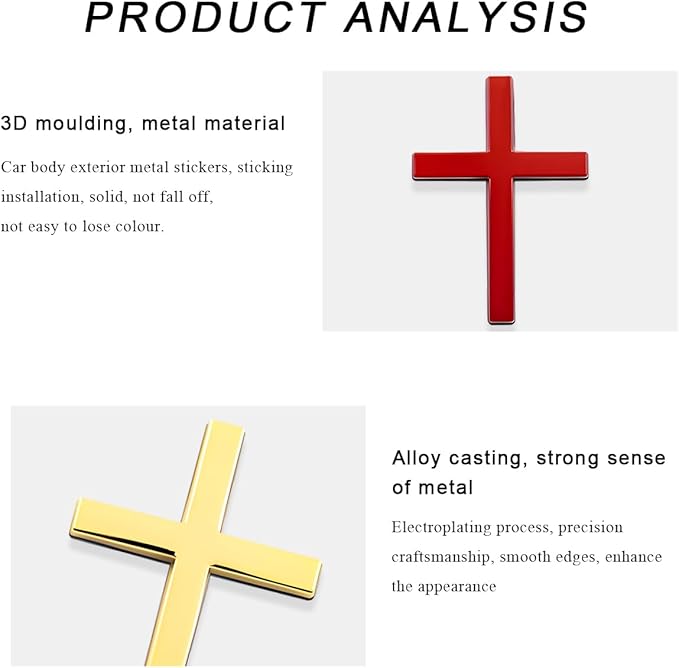 PRODUCT ANALYSIS

3D moulding, metal material

Car body exterior metal stickers, sticking installation, solid, not fall off, not easy to lose colour.

Alloy casting, strong sense of metal

Electroplating process, precision craftsmanship, smooth edges, enhance the appearance